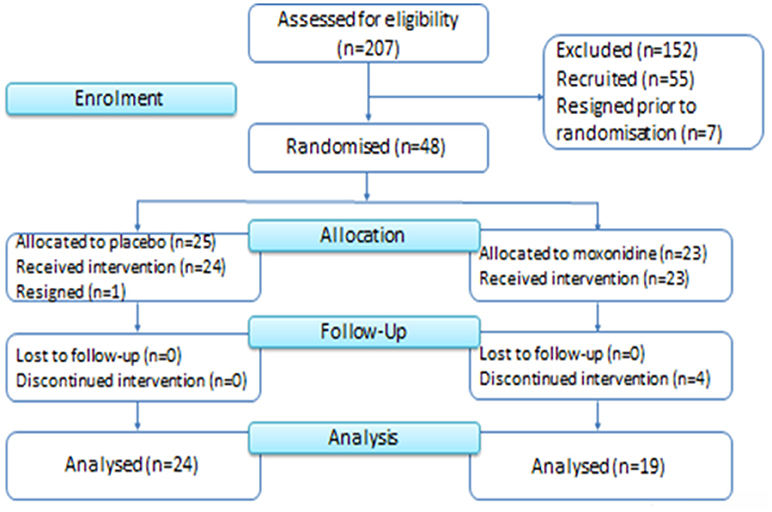 Assessed for eligibility (n=207)

Excluded (n=152)
Recruited (n=55)
Resigned prior to randomisation (n=7)

Enrolment

Randomised (n=48)

Allocation

Allocated to placebo (n=25)
Received intervention (n=24)
Resigned (n=1)

Allocated to moxonidine (n=23)
Received intervention (n=23)

Follow-Up

Lost to follow-up (n=0)
Discontinued intervention (n=0)

Lost to follow-up (n=0)
Discontinued intervention (n=4)

Analysis

Analysed (n=24)

Analysed (n=19)